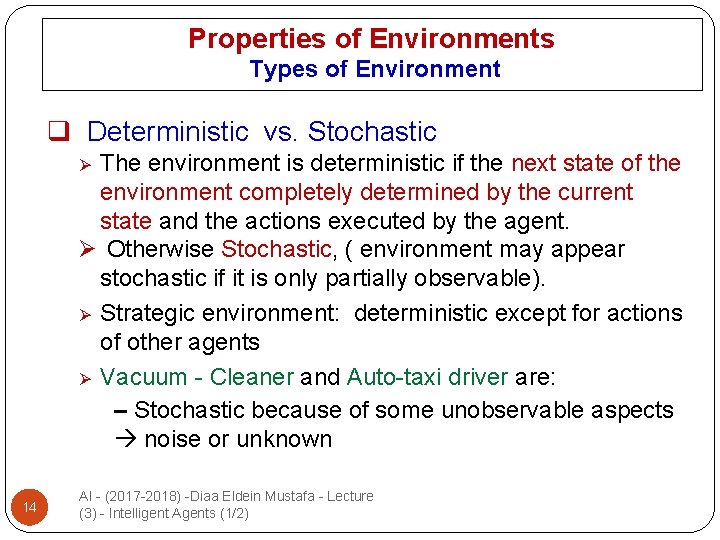 Properties of Environments
Types of Environment

❑ Deterministic vs. Stochastic

➢ The environment is deterministic if the next state of the environment completely determined by the current state and the actions executed by the agent.

➢ Otherwise Stochastic, ( environment may appear stochastic if it is only partially observable).

➢ Strategic environment: deterministic except for actions of other agents

➢ Vacuum - Cleaner and Auto-taxi driver are:

– Stochastic because of some unobservable aspects → noise or unknown

14

AI - (2017-2018) -Diaa Eldein Mustafa - Lecture (3) - Intelligent Agents (1/2)